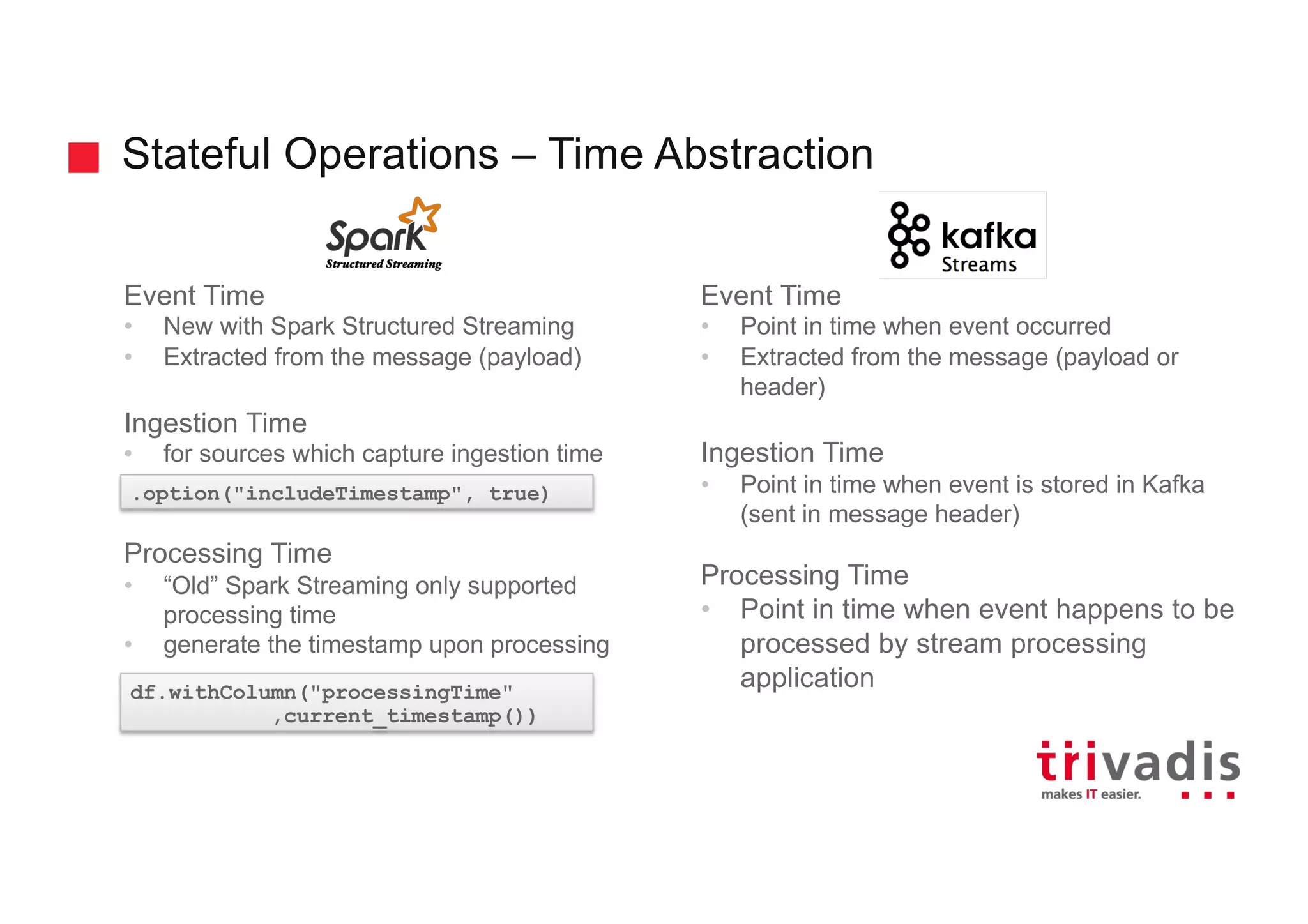 Stateful Operations – Time Abstraction

Spark
Structured Streaming

Event Time
• New with Spark Structured Streaming
• Extracted from the message (payload)

Ingestion Time
• for sources which capture ingestion time

.option("includeTimestamp", true)

Processing Time
• "Old" Spark Streaming only supported processing time
• generate the timestamp upon processing

df.withColumn("processingTime"
,current_timestamp())

kafka
Streams

Event Time
• Point in time when event occurred
• Extracted from the message (payload or header)

Ingestion Time
• Point in time when event is stored in Kafka (sent in message header)

Processing Time
• Point in time when event happens to be processed by stream processing application

trivadis
makes IT easier.